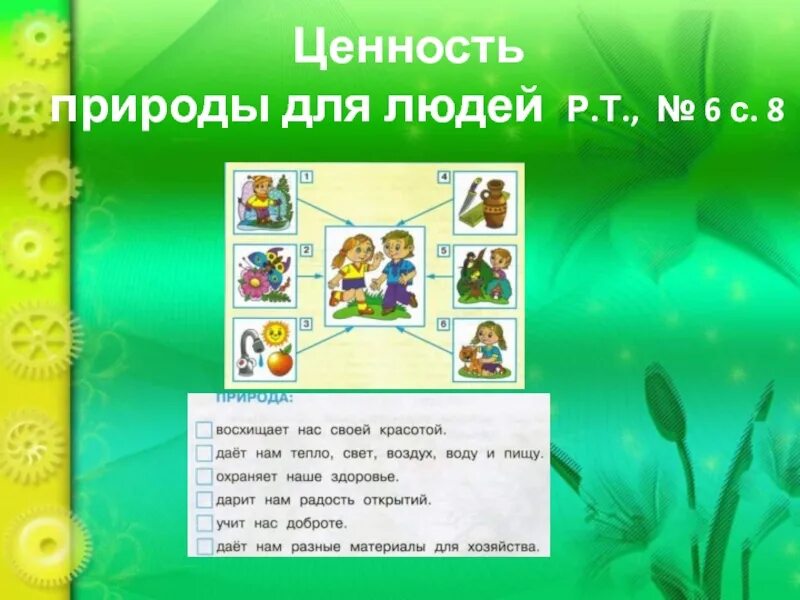 Ценность природы для людей Р.Т., № 6 с. 8

1

2

3

4

5

6

ПРИРОДА:

восхищает нас своей красотой.

даёт нам тепло, свет, воздух, воду и пищу.

охраняет наше здоровье.

дарит нам радость открытий.

учит нас доброте.

даёт нам разные материалы для хозяйства.